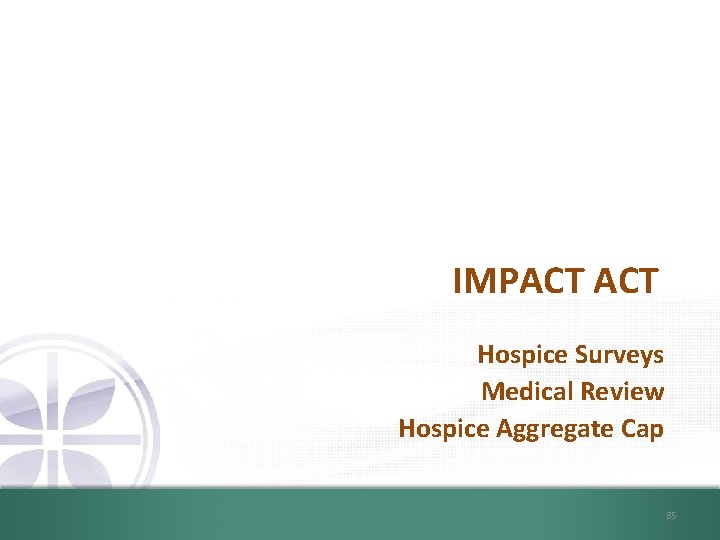 IMPACT ACT

Hospice Surveys
Medical Review
Hospice Aggregate Cap

85